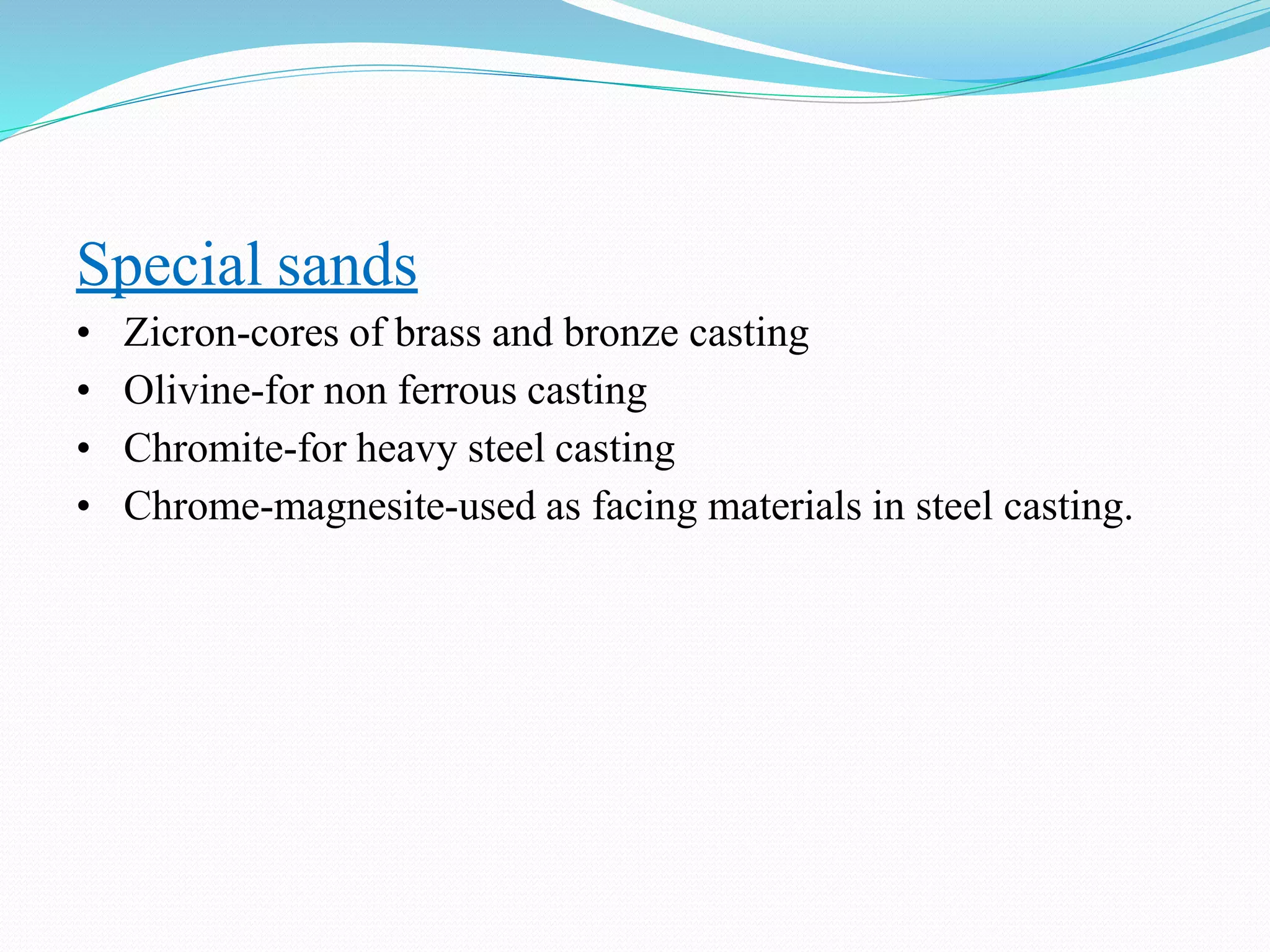 Special sands

• Zicron-cores of brass and bronze casting
• Olivine-for non ferrous casting
• Chromite-for heavy steel casting
• Chrome-magnesite-used as facing materials in steel casting.